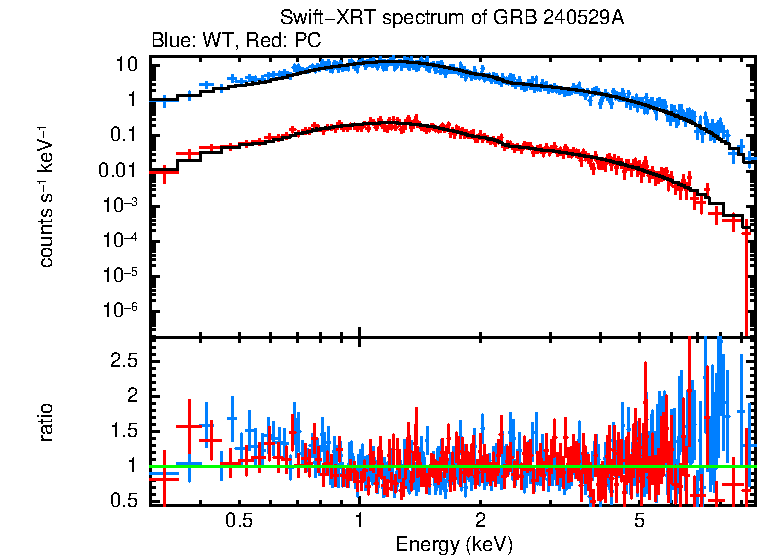 Swift−XRT spectrum of GRB 240529A

Blue: WT, Red: PC

counts s$^{-1}$ keV$^{-1}$

10

1

0.1

0.01

$10^{-3}$

$10^{-4}$

$10^{-5}$

$10^{-6}$

ratio

2.5

2

1.5

1

0.5

0.5

1

2

5

Energy (keV)